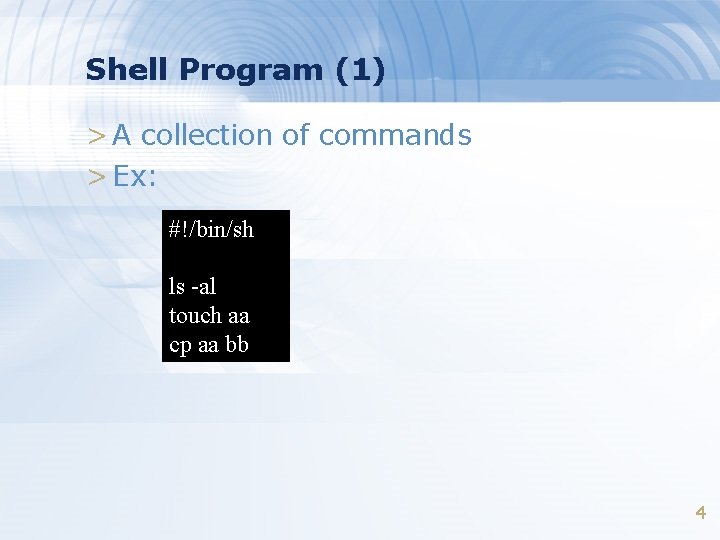 Shell Program (1)

> A collection of commands
> Ex:

#!/bin/sh

ls -al
touch aa
cp aa bb

4